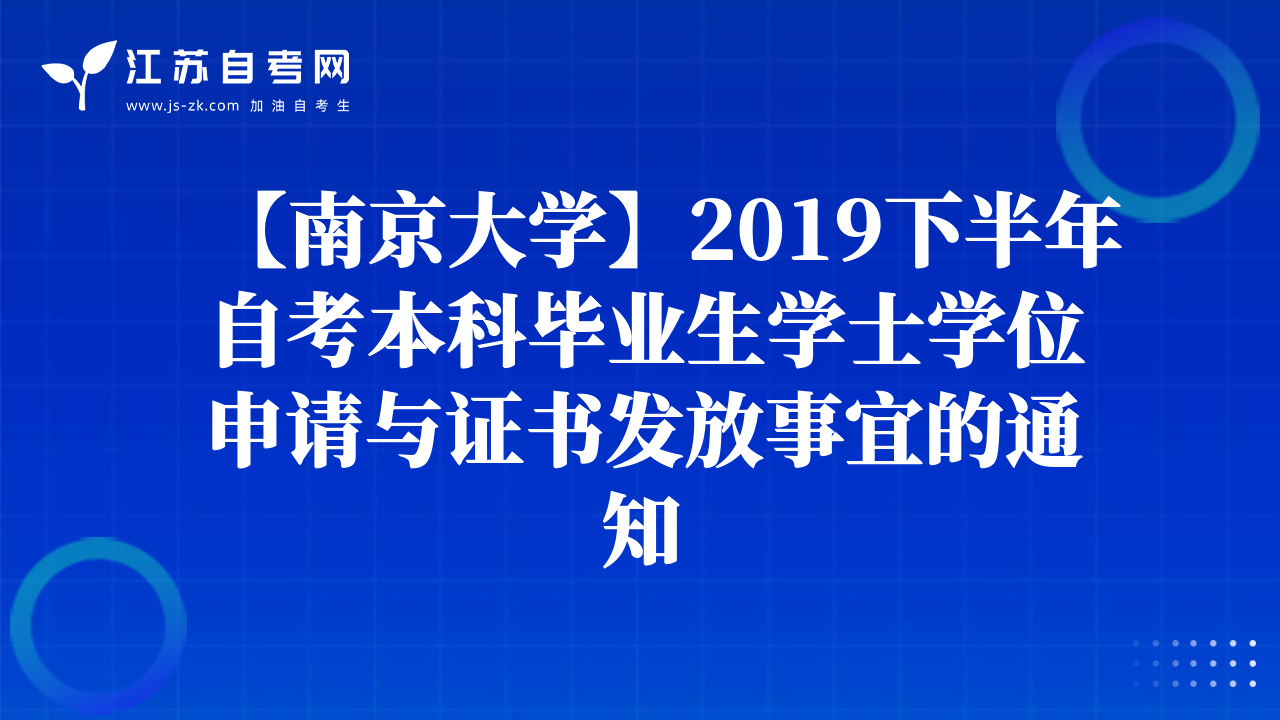 江苏自考网
www.js-zk.com 加油自考生

【南京大学】2019下半年自考本科毕业生学士学位申请与证书发放事宜的通知